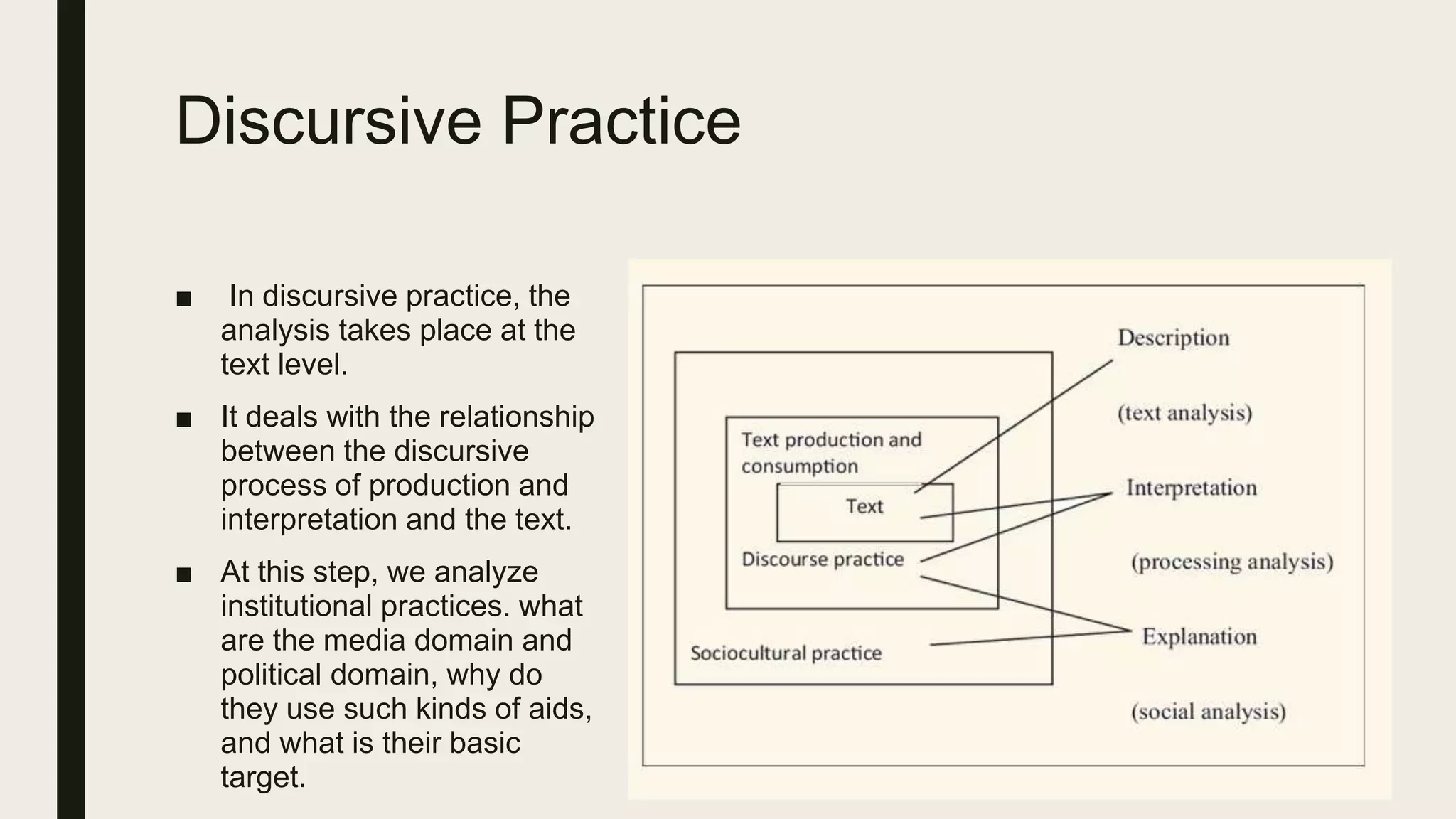 Discursive Practice

■ In discursive practice, the analysis takes place at the text level.

■ It deals with the relationship between the discursive process of production and interpretation and the text.

■ At this step, we analyze institutional practices. what are the media domain and political domain, why do they use such kinds of aids, and what is their basic target.

Text production and consumption

Text

Discourse practice

Sociocultural practice

Description

(text analysis)

Interpretation

(processing analysis)

Explanation

(social analysis)